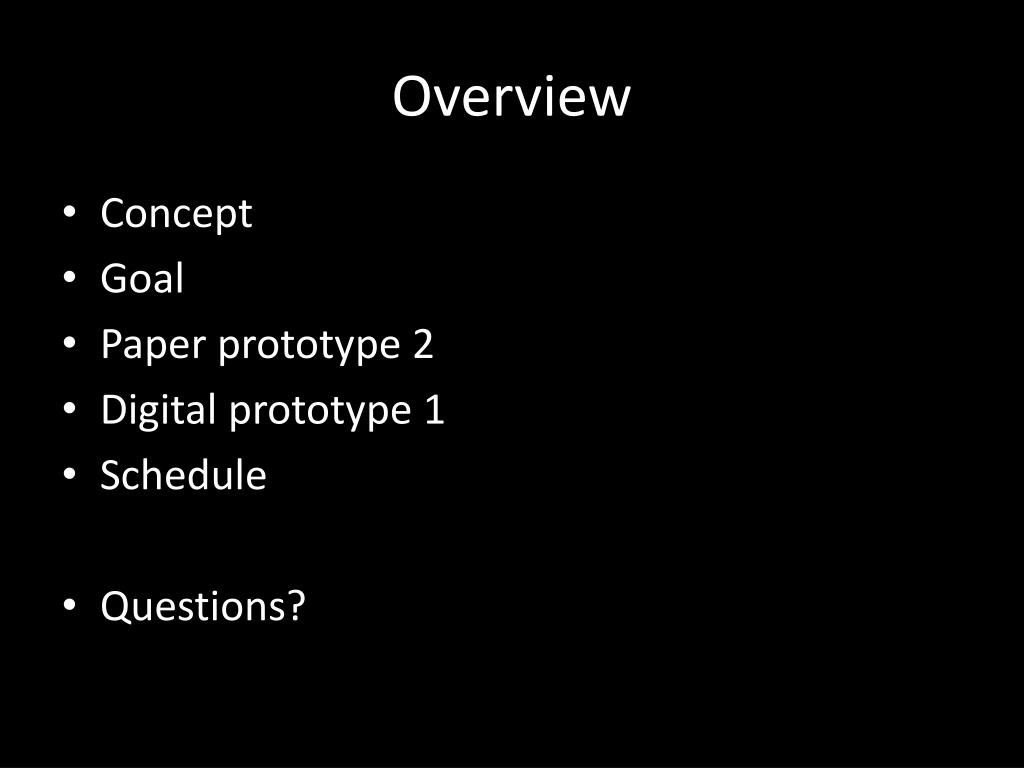 Overview

• Concept
• Goal
• Paper prototype 2
• Digital prototype 1
• Schedule

• Questions?